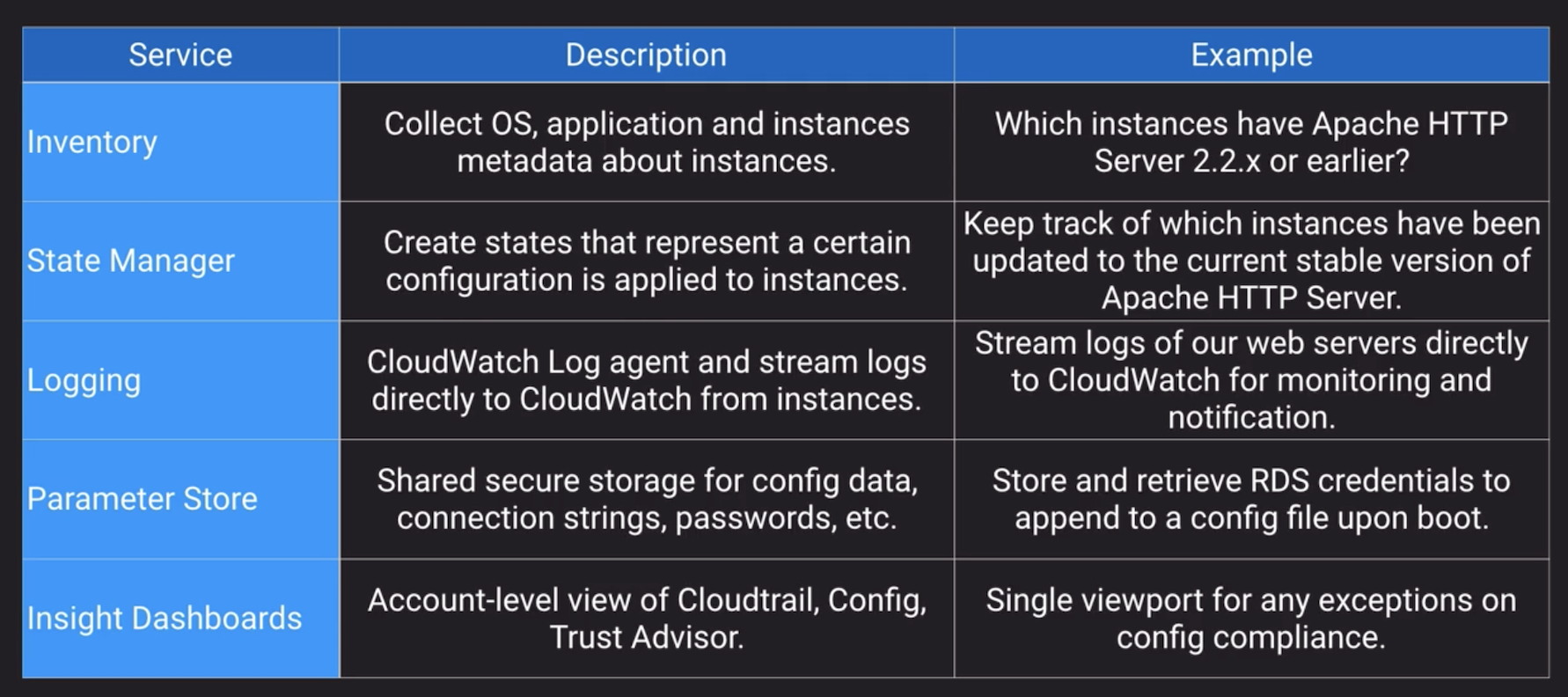 | Service | Description | Example |
|---|---|---|
| Inventory | Collect OS, application and instances metadata about instances. | Which instances have Apache HTTP Server 2.2.x or earlier? |
| State Manager | Create states that represent a certain configuration is applied to instances. | Keep track of which instances have been updated to the current stable version of Apache HTTP Server. |
| Logging | CloudWatch Log agent and stream logs directly to CloudWatch from instances. | Stream logs of our web servers directly to CloudWatch for monitoring and notification. |
| Parameter Store | Shared secure storage for config data, connection strings, passwords, etc. | Store and retrieve RDS credentials to append to a config file upon boot. |
| Insight Dashboards | Account-level view of Cloudtrail, Config, Trust Advisor. | Single viewport for any exceptions on config compliance. |